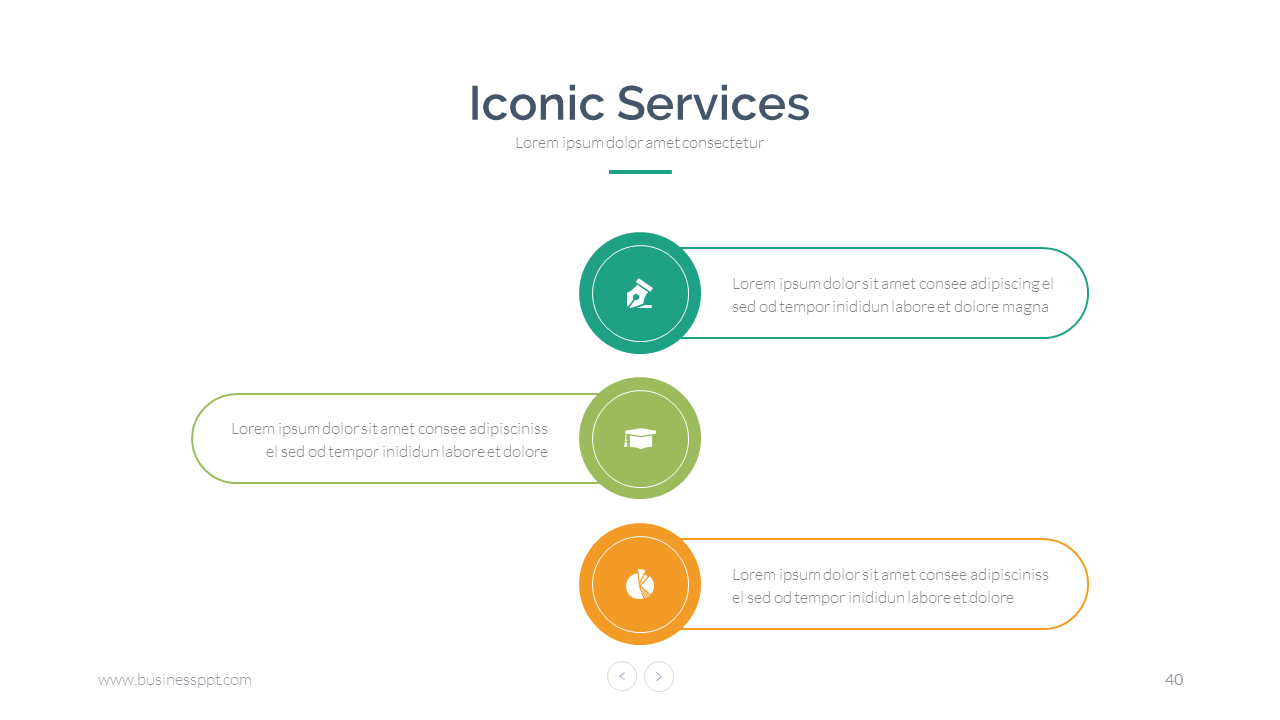 Iconic Services

Lorem ipsum dolor amet consectetur

Lorem ipsum dolor sit amet consee adipiscing el sed od tempor inididun labore et dolore magna

Lorem ipsum dolor sit amet consee adipisciniss el sed od tempor inididun labore et dolore

Lorem ipsum dolor sit amet consee adipisciniss el sed od tempor inididun labore et dolore

www.businessppt.com

<

>

40